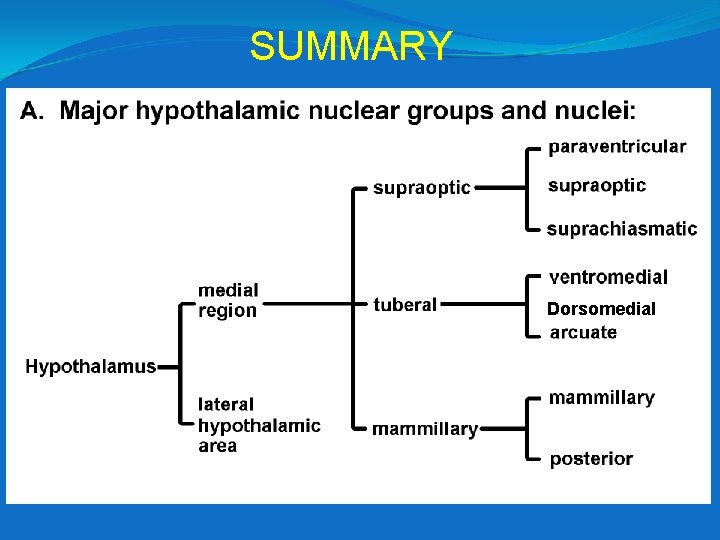 SUMMARY

A. Major hypothalamic nuclear groups and nuclei:

Hypothalamus

medial region

lateral hypothalamic area

supraoptic

tuberal

mammillary

paraventricular

supraoptic

suprachiasmatic

ventromedial

Dorsomedial

arcuate

mammillary

posterior